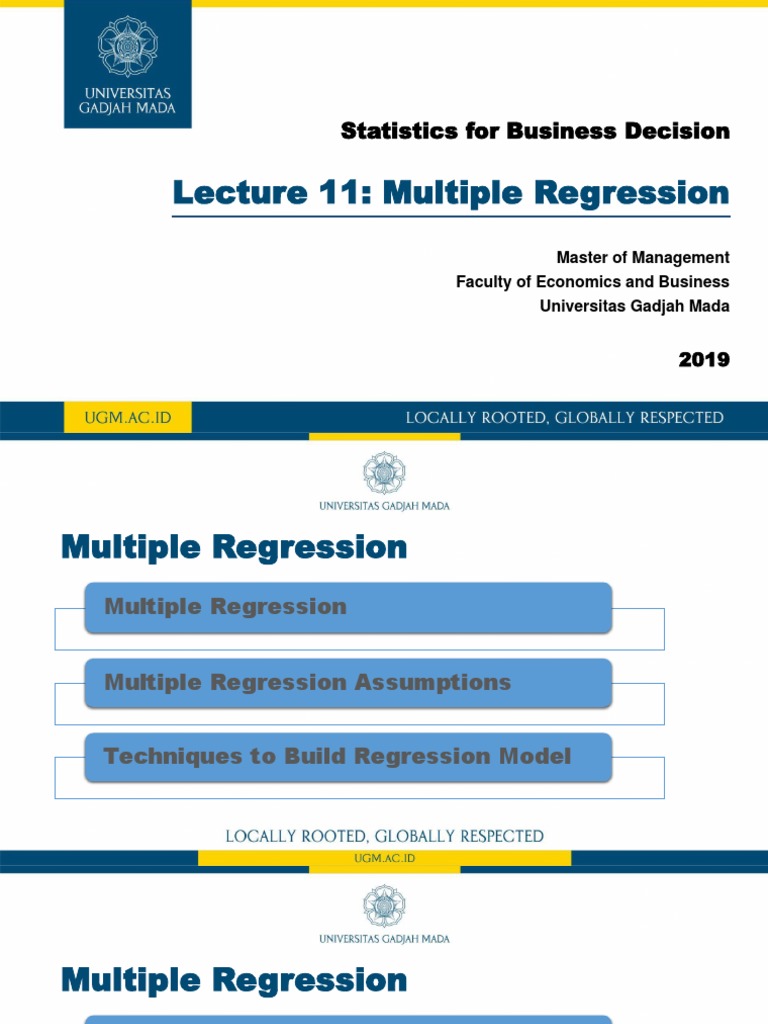 UNIVERSITAS GADJAH MADA

Statistics for Business Decision

Lecture 11: Multiple Regression

Master of Management
Faculty of Economics and Business
Universitas Gadjah Mada

2019

UGM.AC.ID

LOCALLY ROOTED, GLOBALLY RESPECTED

UNIVERSITAS GADJAH MADA

Multiple Regression

Multiple Regression

Multiple Regression Assumptions

Techniques to Build Regression Model

LOCALLY ROOTED, GLOBALLY RESPECTED

UGM.AC.ID

UNIVERSITAS GADJAH MADA

Multiple Regression